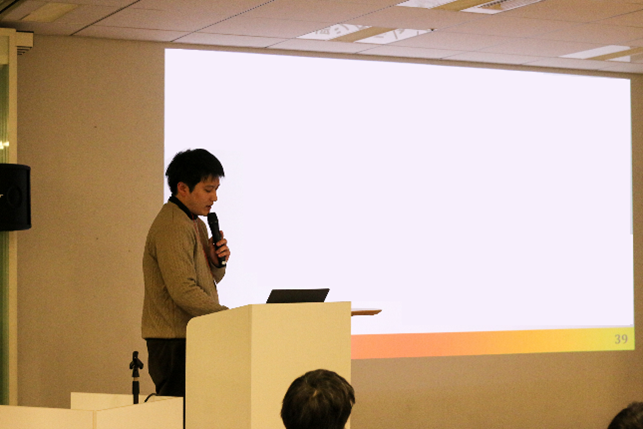 39